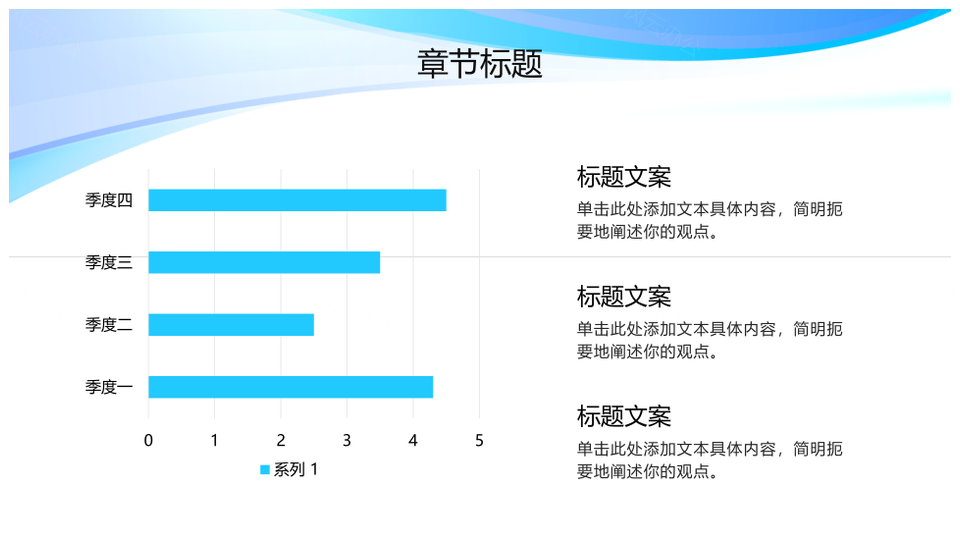 章节标题

季度四
季度三
季度二
季度一
0 1 2 3 4 5
系列 1

标题文案
单击此处添加文本具体内容，简明扼要地阐述你的观点。

标题文案
单击此处添加文本具体内容，简明扼要地阐述你的观点。

标题文案
单击此处添加文本具体内容，简明扼要地阐述你的观点。